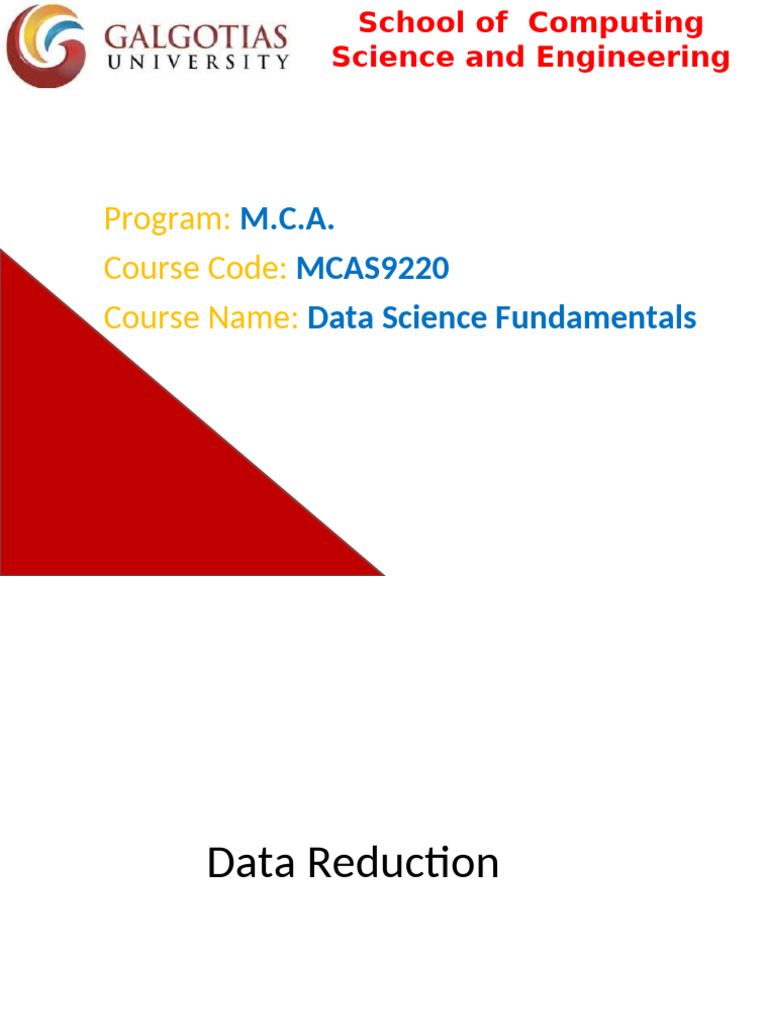 GALGOTIAS UNIVERSITY

School of Computing Science and Engineering

Program: M.C.A.
Course Code: MCAS9220
Course Name: Data Science Fundamentals

Data Reduction